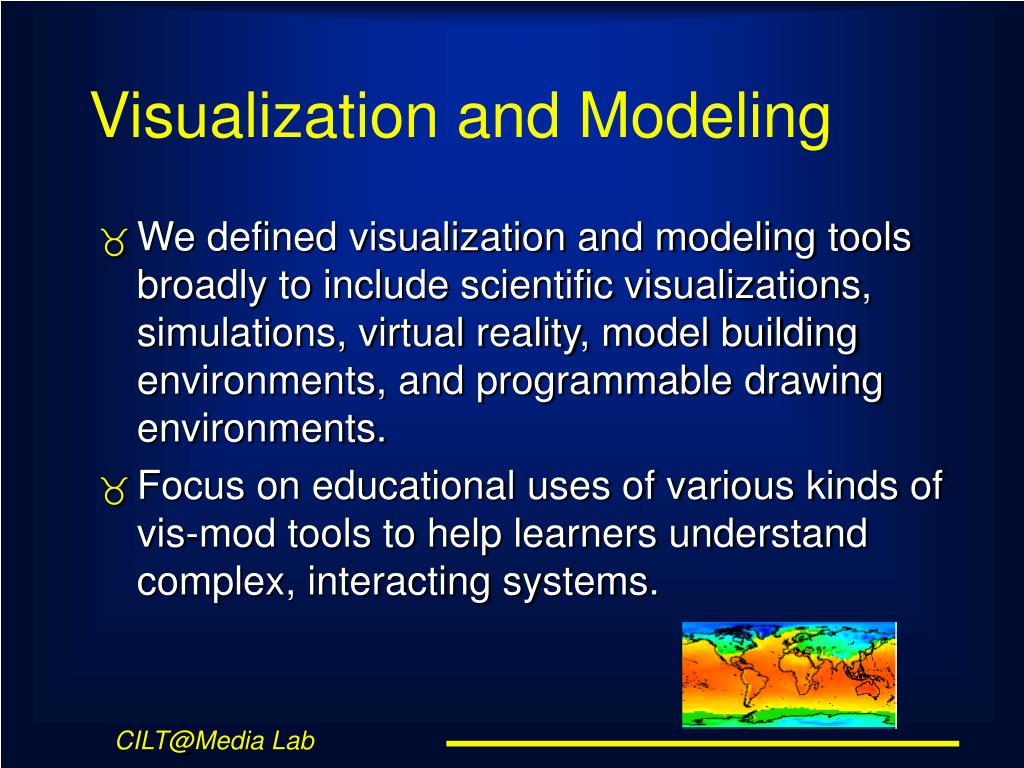 Visualization and Modeling

We defined visualization and modeling tools broadly to include scientific visualizations, simulations, virtual reality, model building environments, and programmable drawing environments.

Focus on educational uses of various kinds of vis-mod tools to help learners understand complex, interacting systems.

CILT@Media Lab